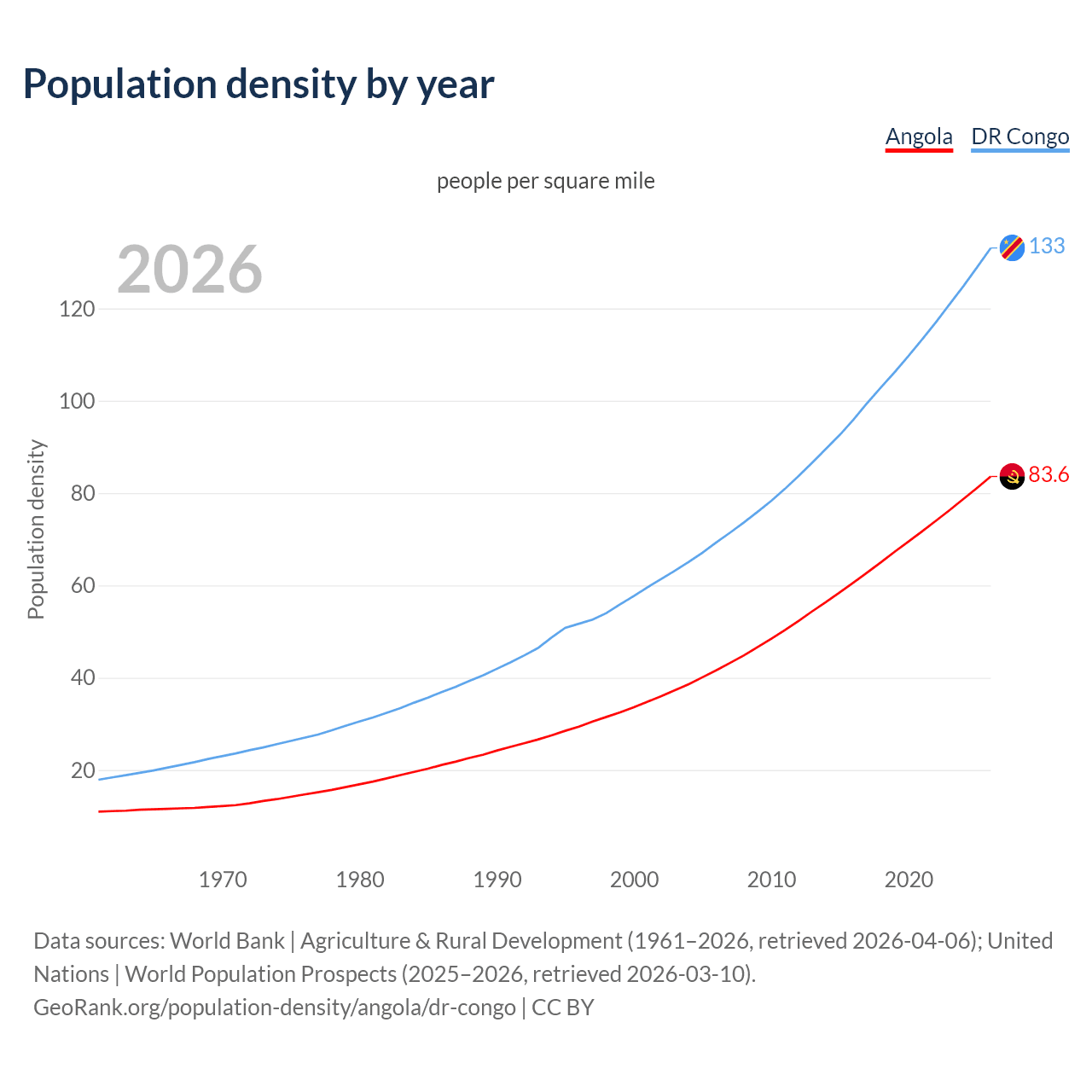 Population density by year

Angola DR Congo

people per square mile

2026

133

83.6

Population density

120
100
80
60
40
20

1970 1980 1990 2000 2010 2020

Data sources: World Bank | Agriculture & Rural Development (1961–2026, retrieved 2026-04-06); United Nations | World Population Prospects (2025–2026, retrieved 2026-03-10).
GeoRank.org/population-density/angola/dr-congo | CC BY